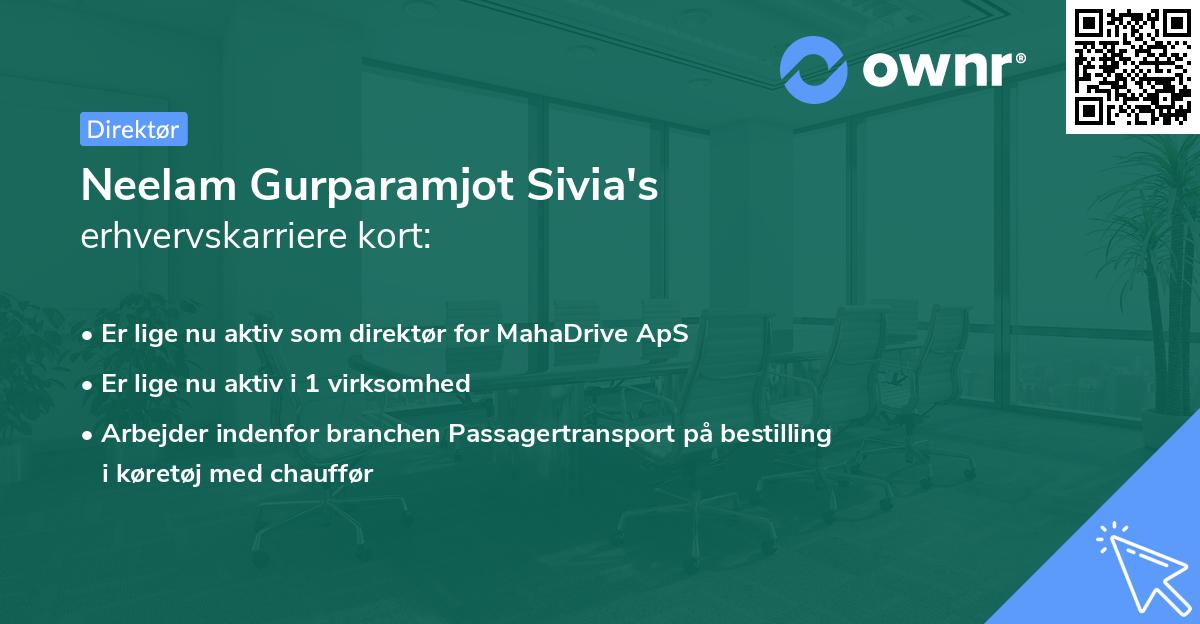 ownr®

Direktør

Neelam Gurparamjot Sivia's
erhvervskarriere kort:

• Er lige nu aktiv som direktør for MahaDrive ApS

• Er lige nu aktiv i 1 virksomhed

• Arbejder indenfor branchen Passagertransport på bestilling i køretøj med chauffør